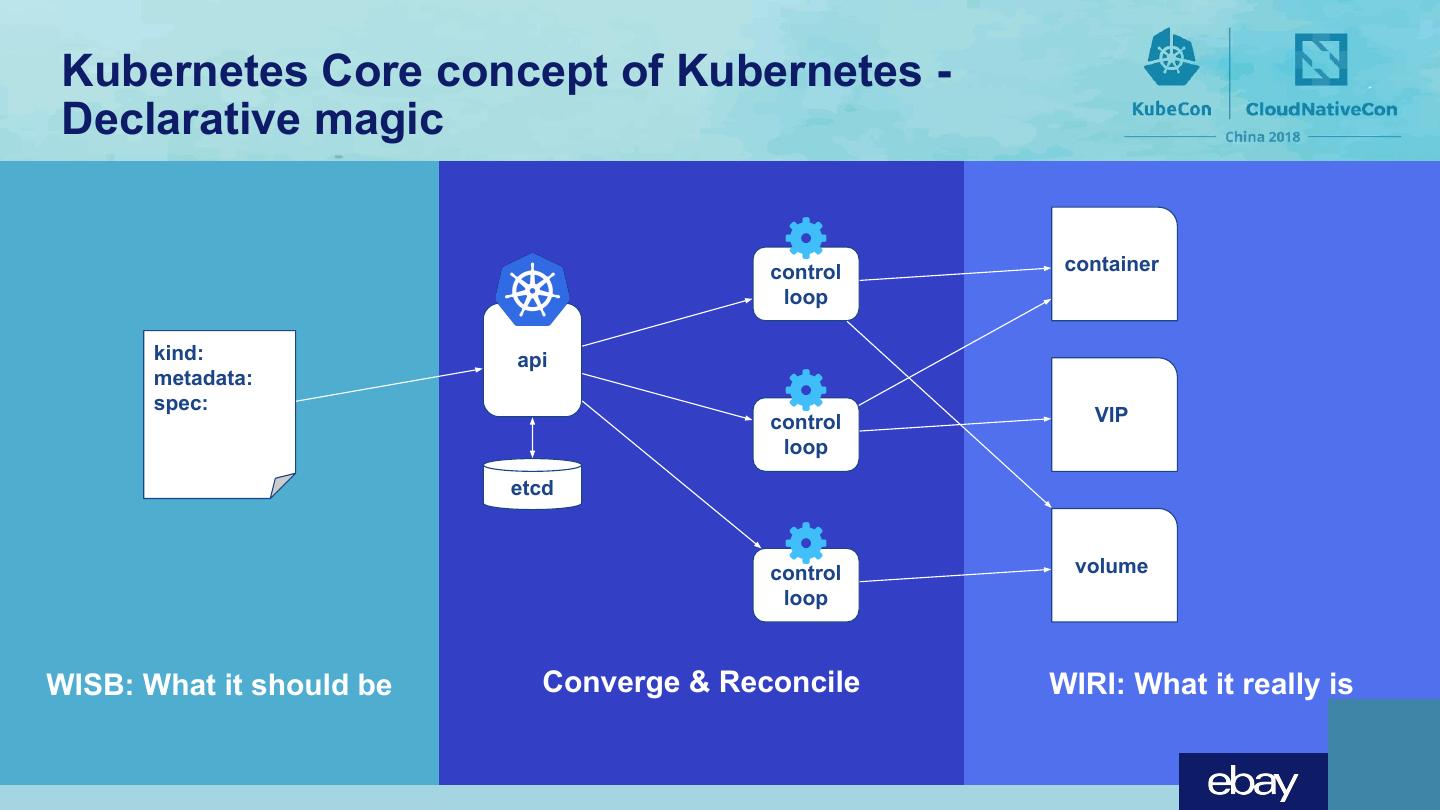 Kubernetes Core concept of Kubernetes - Declarative magic

KubeCon CloudNativeCon
China 2018

kind:
metadata:
spec:

api

etcd

control loop

control loop

control loop

container

VIP

volume

WISB: What it should be

Converge & Reconcile

WIRI: What it really is

ebay